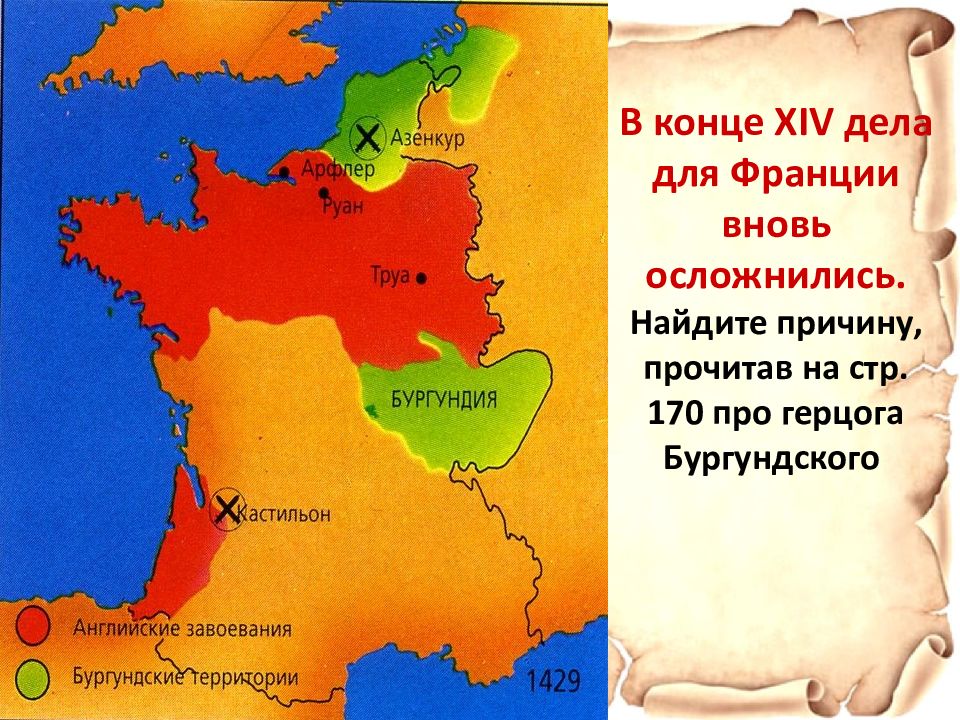 Азенкур
Арфлер
Руан
Труа
БУРГУНДИЯ
Кастильон
Английские завоевания
Бургундские территории
1429

В конце XIV дела для Франции вновь осложнились.
Найдите причину, прочитав на стр. 170 про герцога Бургундского